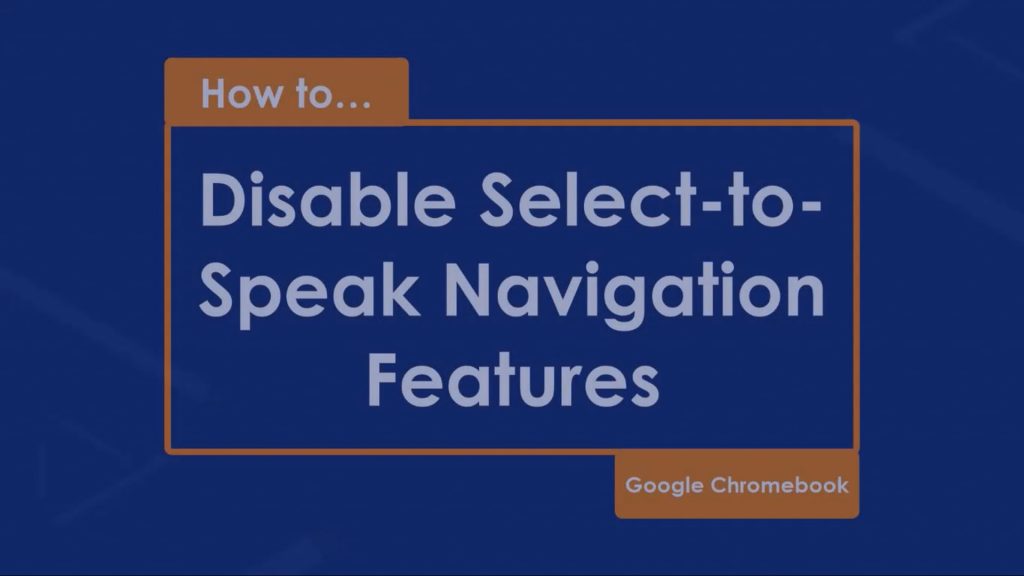 How to…

Disable Select-to-Speak Navigation Features

Google Chromebook